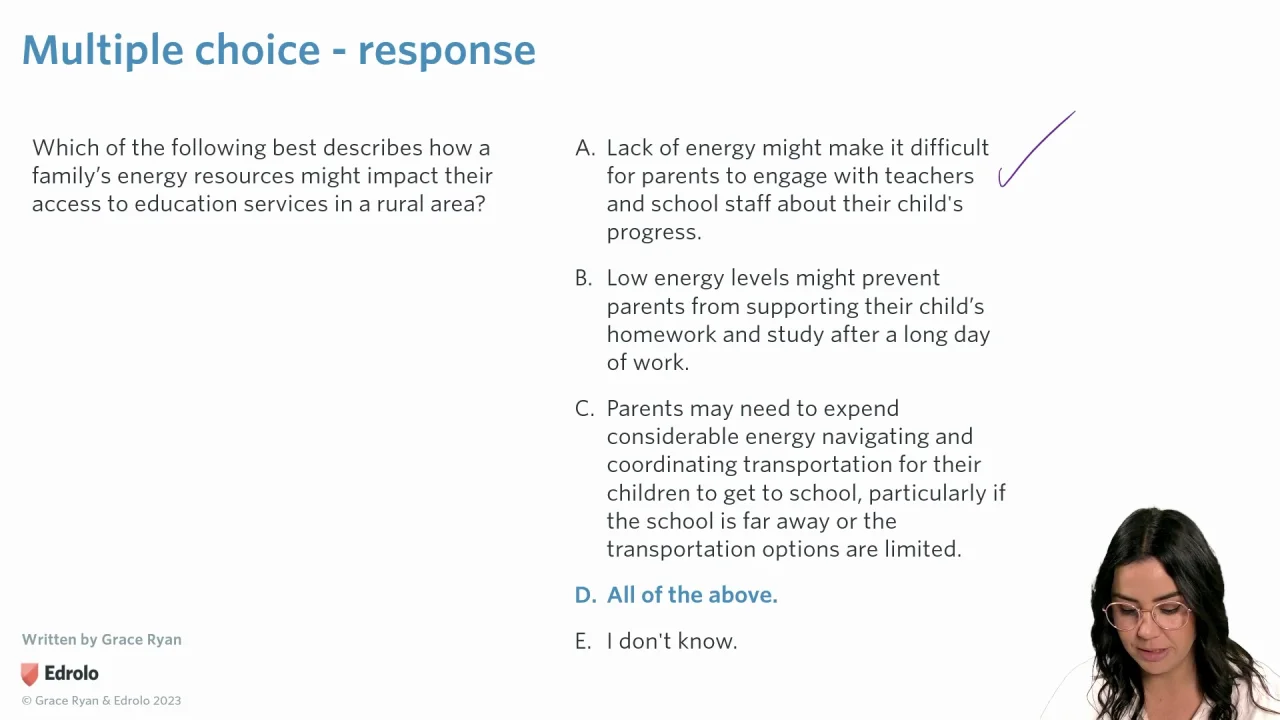 Multiple choice - response

Which of the following best describes how a family's energy resources might impact their access to education services in a rural area?

A. Lack of energy might make it difficult for parents to engage with teachers and school staff about their child's progress.

B. Low energy levels might prevent parents from supporting their child's homework and study after a long day of work.

C. Parents may need to expend considerable energy navigating and coordinating transportation for their children to get to school, particularly if the school is far away or the transportation options are limited.

D. All of the above.

E. I don't know.

Written by Grace Ryan

Edrolo

© Grace Ryan & Edrolo 2023